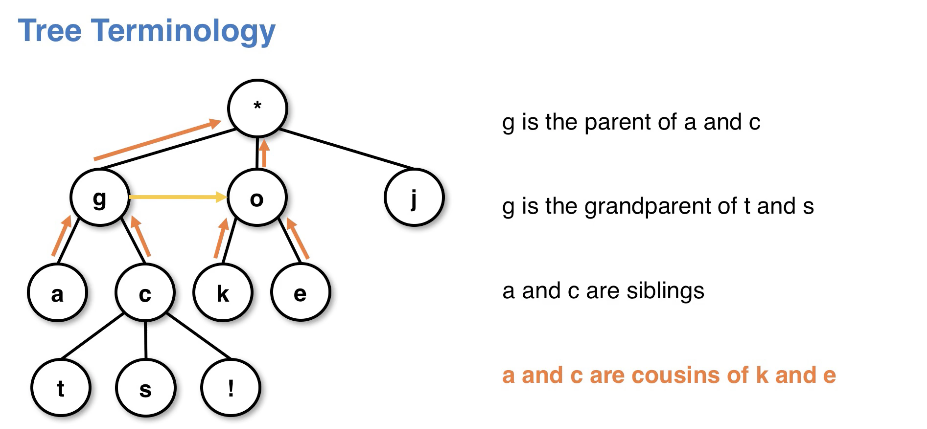 Tree Terminology

*

g

o

j

a

c

k

e

t

s

!

g is the parent of a and c

g is the grandparent of t and s

a and c are siblings

a and c are cousins of k and e